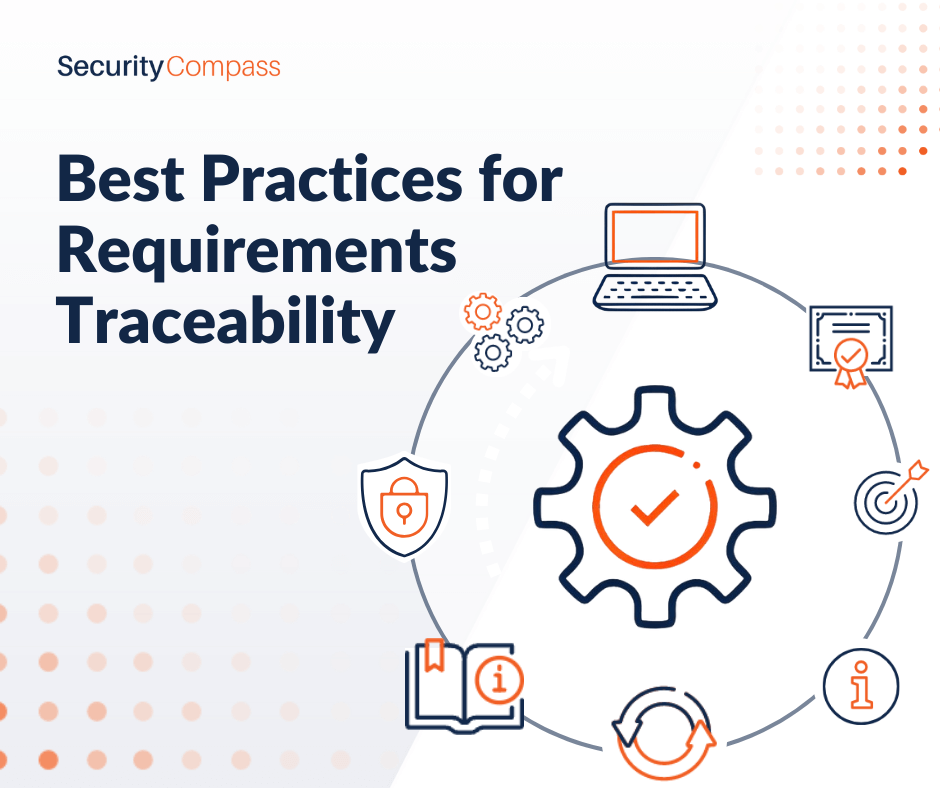 SecurityCompass

Best Practices for Requirements Traceability